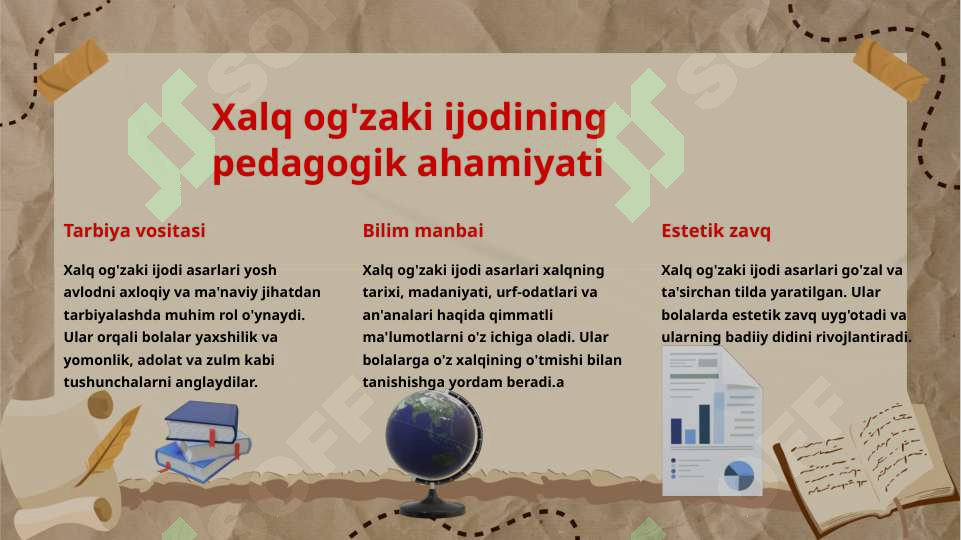 Xalq og'zaki ijodining pedagogik ahamiyati

Tarbiya vositasi

Xalq og'zaki ijodi asarlari yosh avlodni axloqiy va ma'naviy jihatdan tarbiyalashda muhim rol o'ynaydi. Ular orqali bolalar yaxshilik va yomonlik, adolat va zulm kabi tushunchalarni anglaydilar.

Bilim manbai

Xalq og'zaki ijodi asarlari xalqning tarixi, madaniyati, urf-odatlari va an'analari haqida qimmatli ma'lumotlarni o'z ichiga oladi. Ular bolalarga o'z xalqining o'tmishi bilan tanishishga yordam beradi.a

Estetik zavq

Xalq og'zaki ijodi asarlari go'zal va ta'sirchan tilda yaratilgan. Ular bolalarda estetik zavq uyg'otadi va ularning badiiy didini rivojlantiradi.